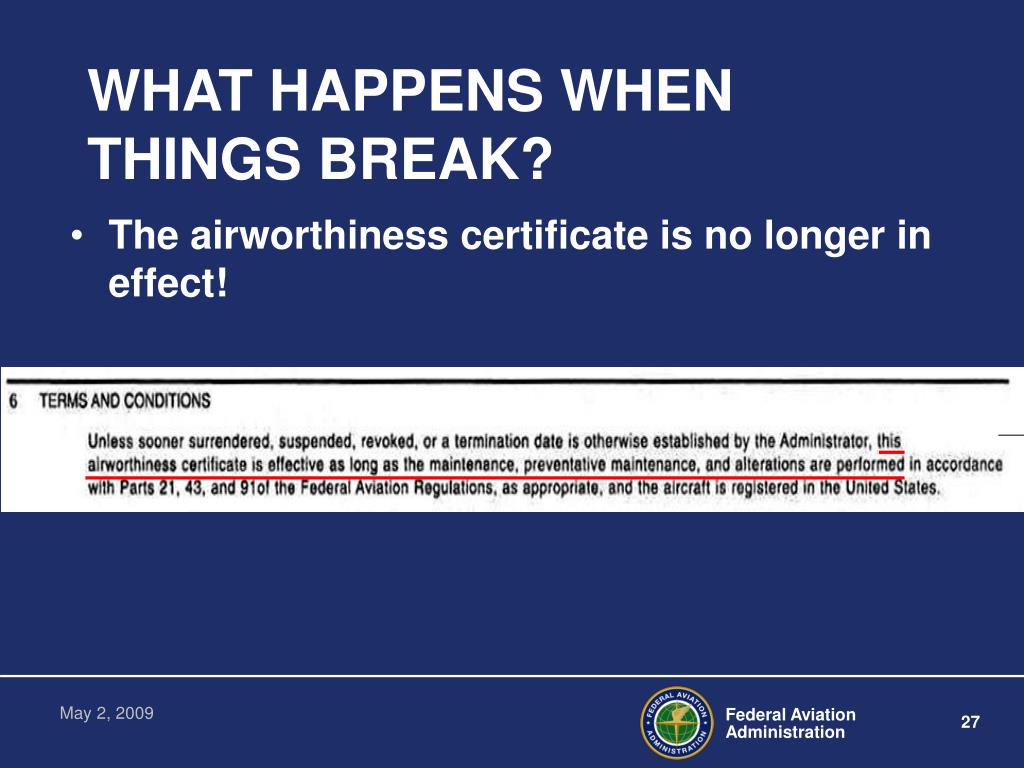 WHAT HAPPENS WHEN THINGS BREAK?

• The airworthiness certificate is no longer in effect!

6 TERMS AND CONDITIONS

Unless sooner surrendered, suspended, revoked, or a termination date is otherwise established by the Administrator, this airworthiness certificate is effective as long as the maintenance, preventative maintenance, and alterations are performed in accordance with Parts 21, 43, and 91of the Federal Aviation Regulations, as appropriate, and the aircraft is registered in the United States.

May 2, 2009

FEDERAL AVIATION ADMINISTRATION

Federal Aviation Administration

27